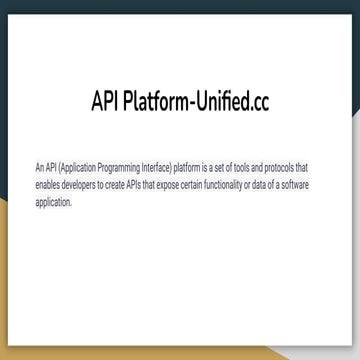 API Platform-Unified.cc

An API (Application Programming Interface) platform is a set of tools and protocols that enables developers to create APIs that expose certain functionality or data of a software application.